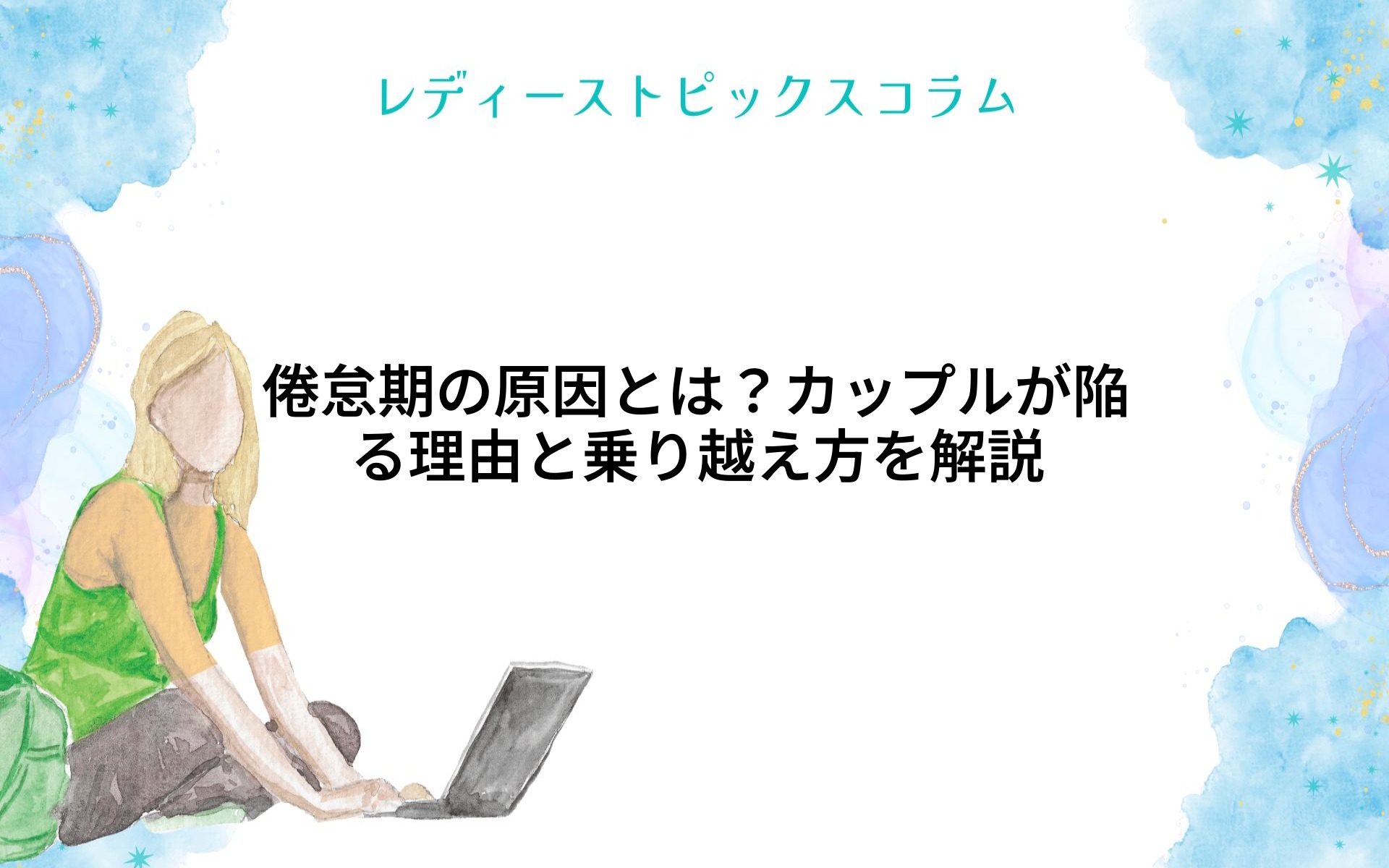 レディーストピックスコラム

倦怠期の原因とは？カップルが陥る理由と乗り越え方を解説